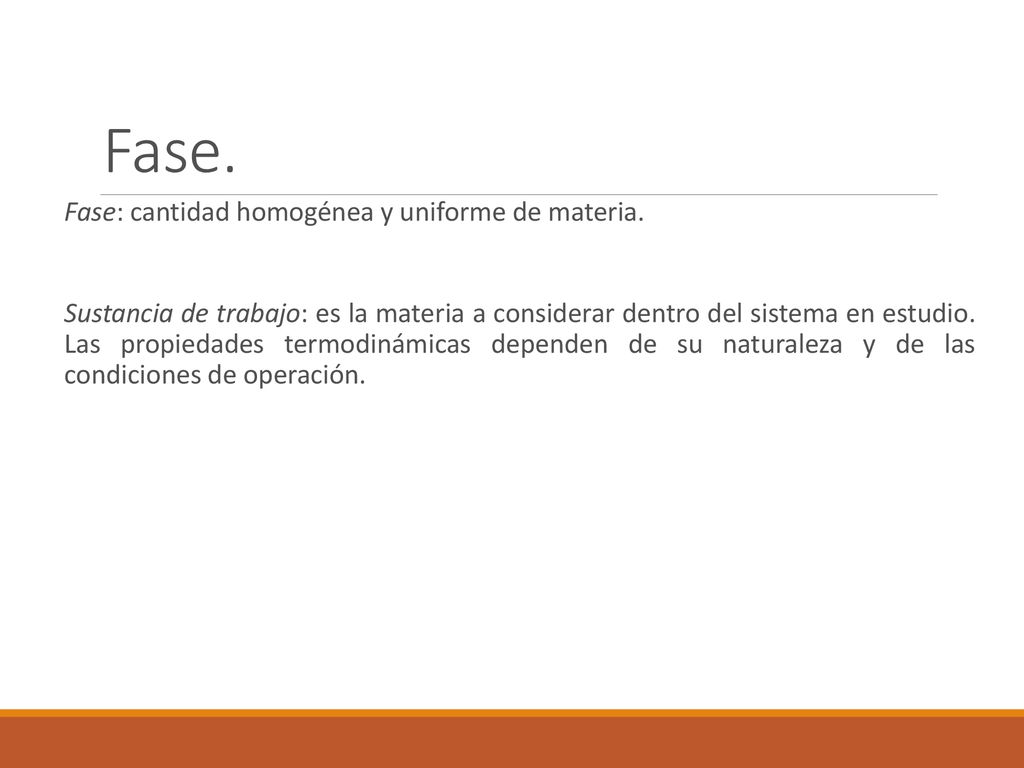 Fase.

Fase: cantidad homogénea y uniforme de materia.

Sustancia de trabajo: es la materia a considerar dentro del sistema en estudio. Las propiedades termodinámicas dependen de su naturaleza y de las condiciones de operación.